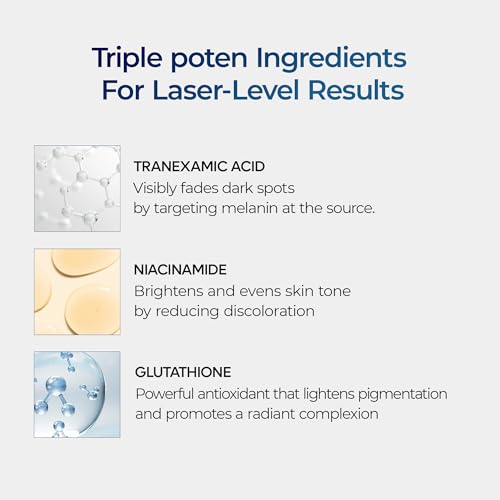 Triple poten Ingredients
For Laser-Level Results

TRANEXAMIC ACID
Visibly fades dark spots by targeting melanin at the source.

NIACINAMIDE
Brightens and evens skin tone by reducing discoloration

GLUTATHIONE
Powerful antioxidant that lightens pigmentation and promotes a radiant complexion